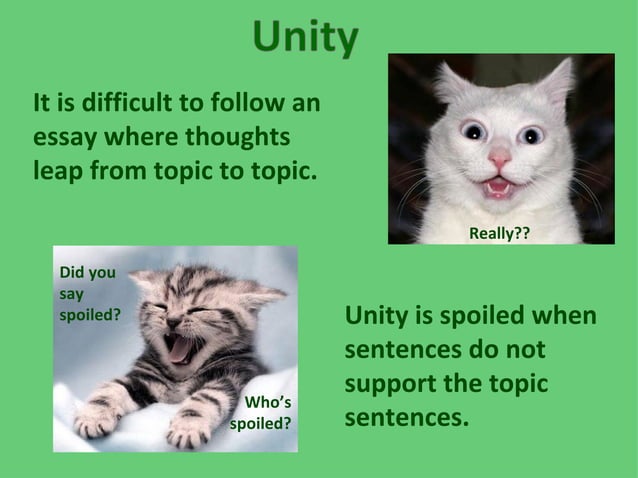 Unity

It is difficult to follow an essay where thoughts leap from topic to topic.

Really??

Did you say spoiled?

Who's spoiled?

Unity is spoiled when sentences do not support the topic sentences.